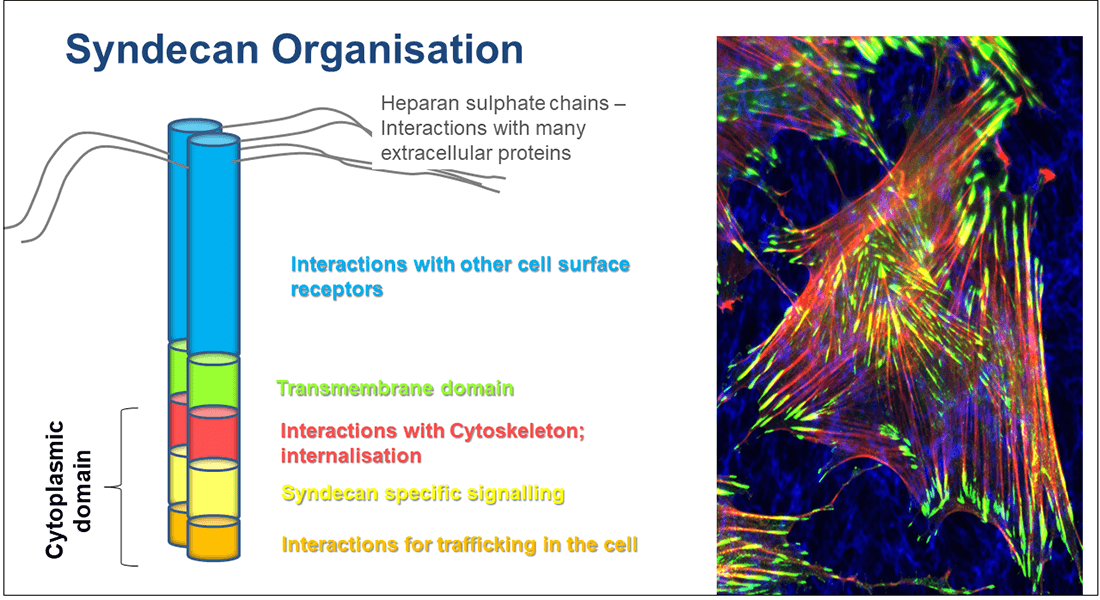 Syndecan Organisation

Heparan sulphate chains – Interactions with many extracellular proteins

Interactions with other cell surface receptors

Transmembrane domain

Cytoplasmic domain

Interactions with Cytoskeleton; internalisation

Syndecan specific signalling

Interactions for trafficking in the cell